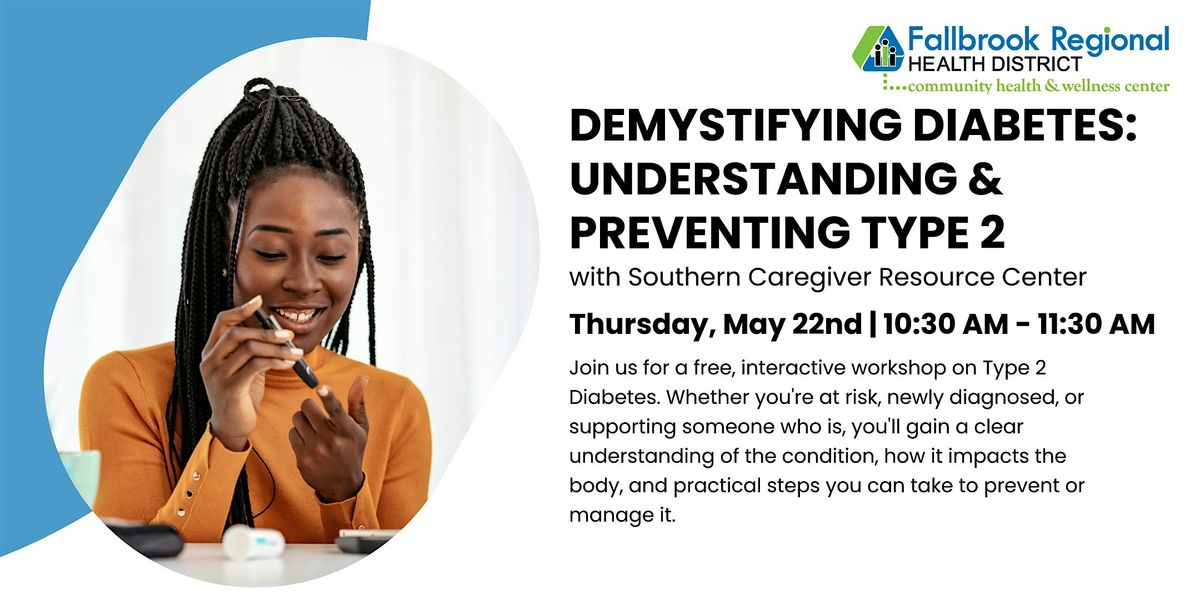 Fallbrook Regional
HEALTH DISTRICT
community health & wellness center

DEMYSTIFYING DIABETES: UNDERSTANDING & PREVENTING TYPE 2

with Southern Caregiver Resource Center

Thursday, May 22nd | 10:30 AM - 11:30 AM

Join us for a free, interactive workshop on Type 2 Diabetes. Whether you're at risk, newly diagnosed, or supporting someone who is, you'll gain a clear understanding of the condition, how it impacts the body, and practical steps you can take to prevent or manage it.